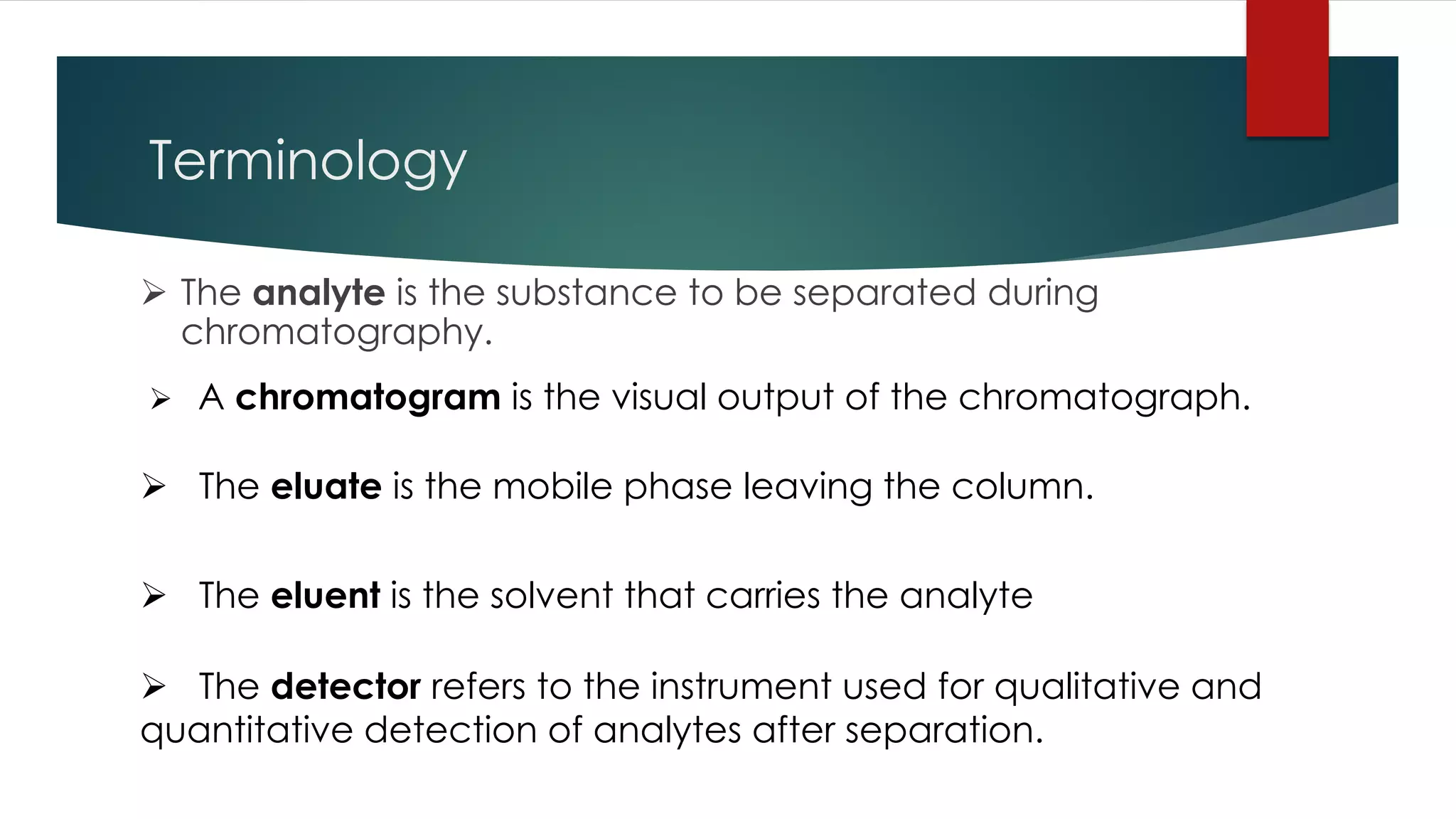 Terminology

➢ The analyte is the substance to be separated during chromatography.

➢ A chromatogram is the visual output of the chromatograph.

➢ The eluate is the mobile phase leaving the column.

➢ The eluent is the solvent that carries the analyte

➢ The detector refers to the instrument used for qualitative and quantitative detection of analytes after separation.